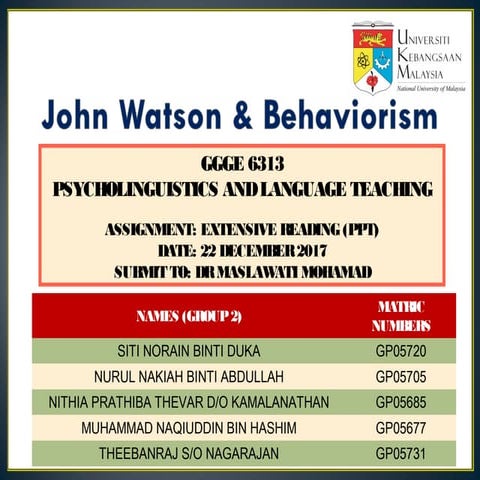 UNIVERSITI KEBANGSAAN MALAYSIA
National University of Malaysia

John Watson & Behaviorism

GGGE 6313
PSYCHOLINGUISTICS AND LANGUAGE TEACHING

ASSIGNMENT: EXTENSIVE READING (PPT)
DATE: 22 DECEMBER 2017
SUBMIT TO: DR MASLAWATI MOHAMAD

| NAMES (GROUP 2) | MATRIC NUMBERS |
|---|---|
| SITI NORAIN BINTI DUKA | GP05720 |
| NURUL NAKIAH BINTI ABDULLAH | GP05705 |
| NITHIA PRATHIBA THEVAR D/O KAMALANATHAN | GP05685 |
| MUHAMMAD NAQIUDDIN BIN HASHIM | GP05677 |
| THEEBANRAJ S/O NAGARAJAN | GP05731 |